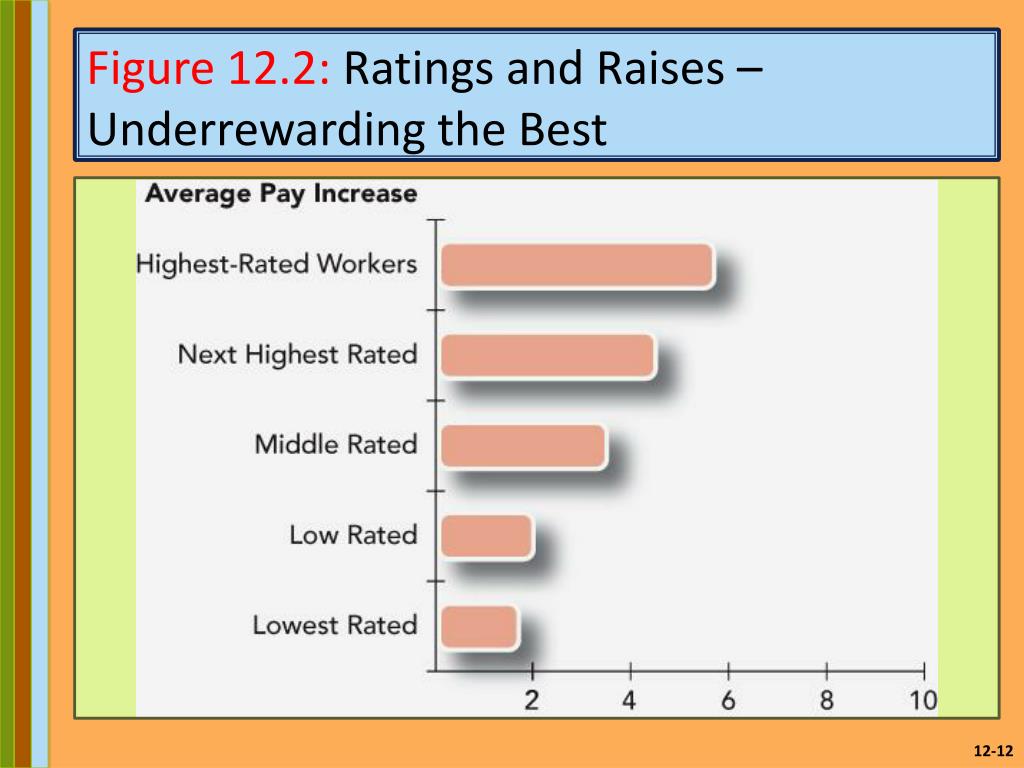 Figure 12.2: Ratings and Raises – Underrewarding the Best

Average Pay Increase

Highest-Rated Workers
Next Highest Rated
Middle Rated
Low Rated
Lowest Rated

2 4 6 8 10

12-12